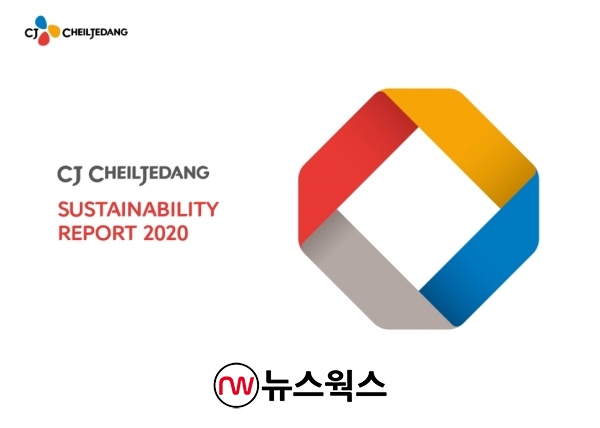 CJ CHEILJEDANG

CJ CHEILJEDANG

SUSTAINABILITY REPORT 2020

nw 뉴스웍스